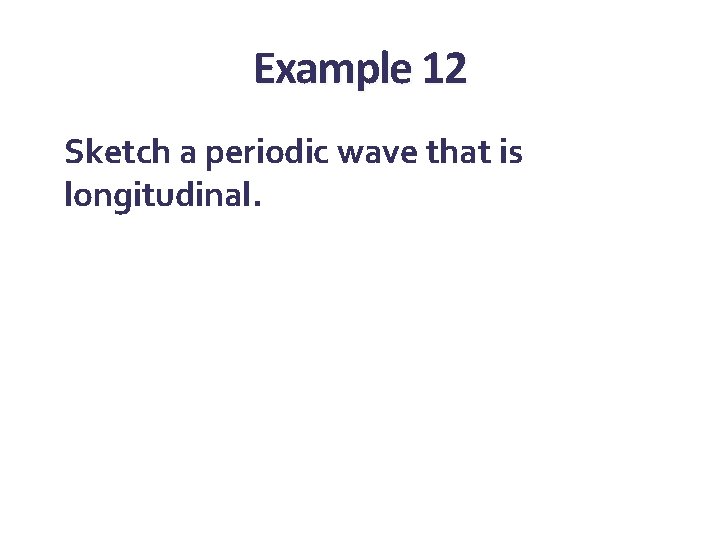 Example 12

Sketch a periodic wave that is longitudinal.